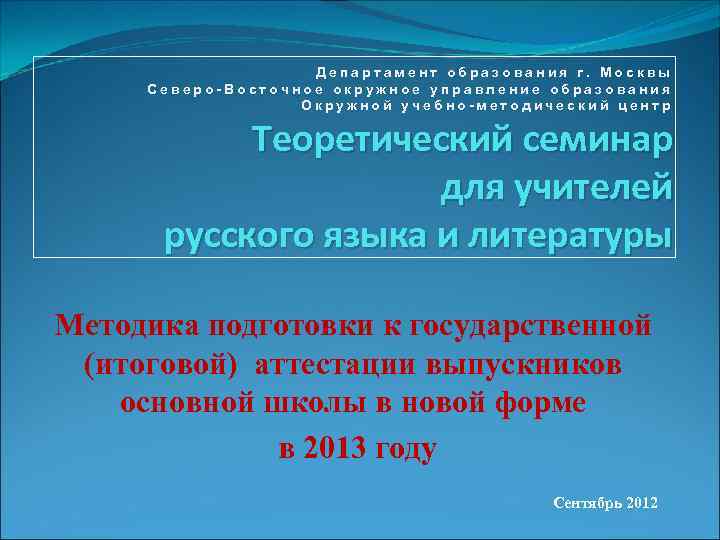 Департамент образования г. Москвы
Северо-Восточное окружное управление образования
Окружной учебно-методический центр

Теоретический семинар для учителей русского языка и литературы

Методика подготовки к государственной (итоговой) аттестации выпускников основной школы в новой форме в 2013 году

Сентябрь 2012